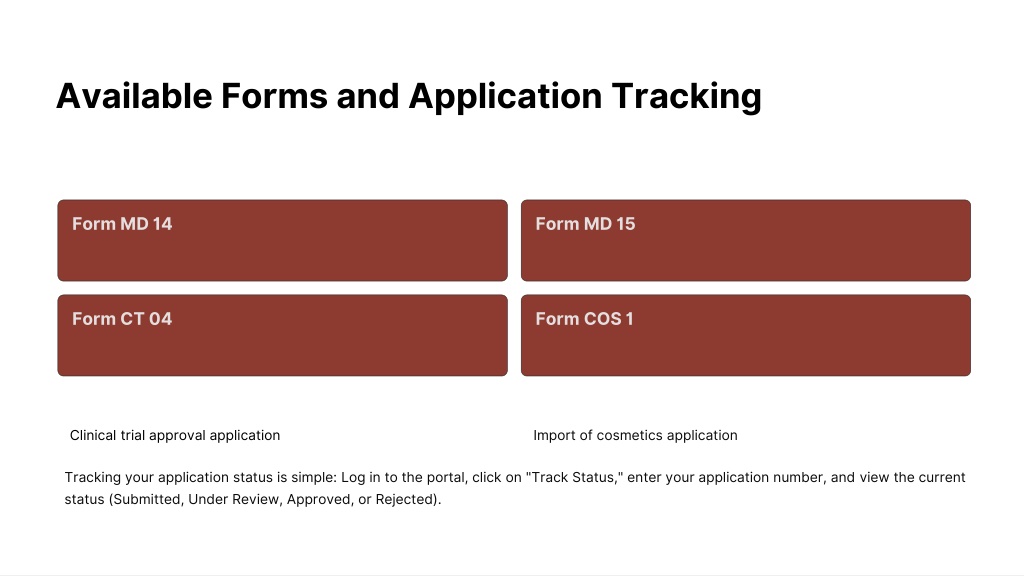 Available Forms and Application Tracking

Form MD 14

Form MD 15

Form CT 04

Form COS 1

Clinical trial approval application

Import of cosmetics application

Tracking your application status is simple: Log in to the portal, click on "Track Status," enter your application number, and view the current status (Submitted, Under Review, Approved, or Rejected).